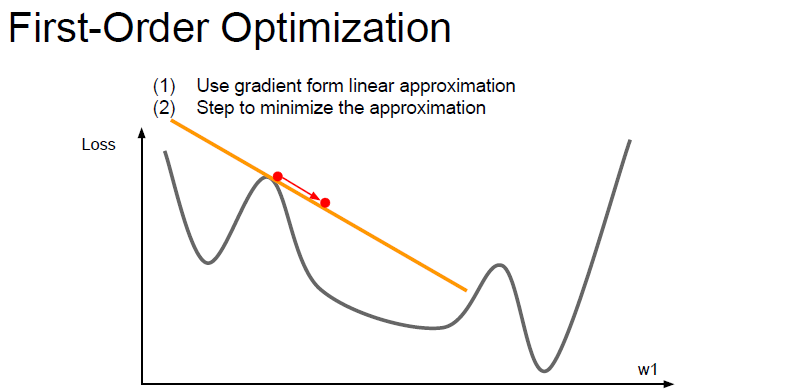 First-Order Optimization

(1) Use gradient form linear approximation
(2) Step to minimize the approximation

Loss

w1